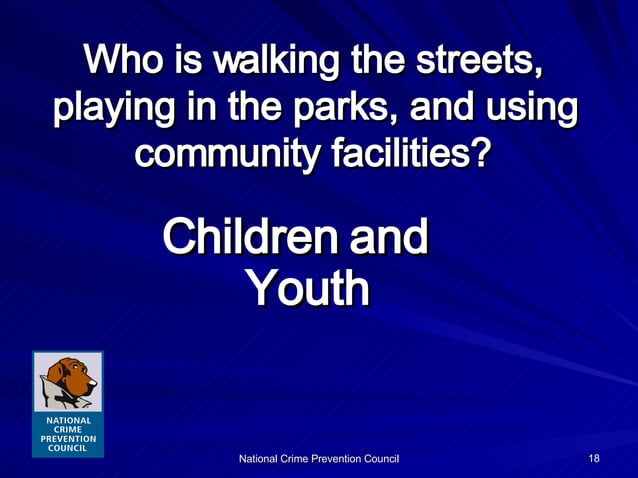 Who is walking the streets, playing in the parks, and using community facilities?

Children and Youth

NATIONAL CRIME PREVENTION COUNCIL

National Crime Prevention Council

18